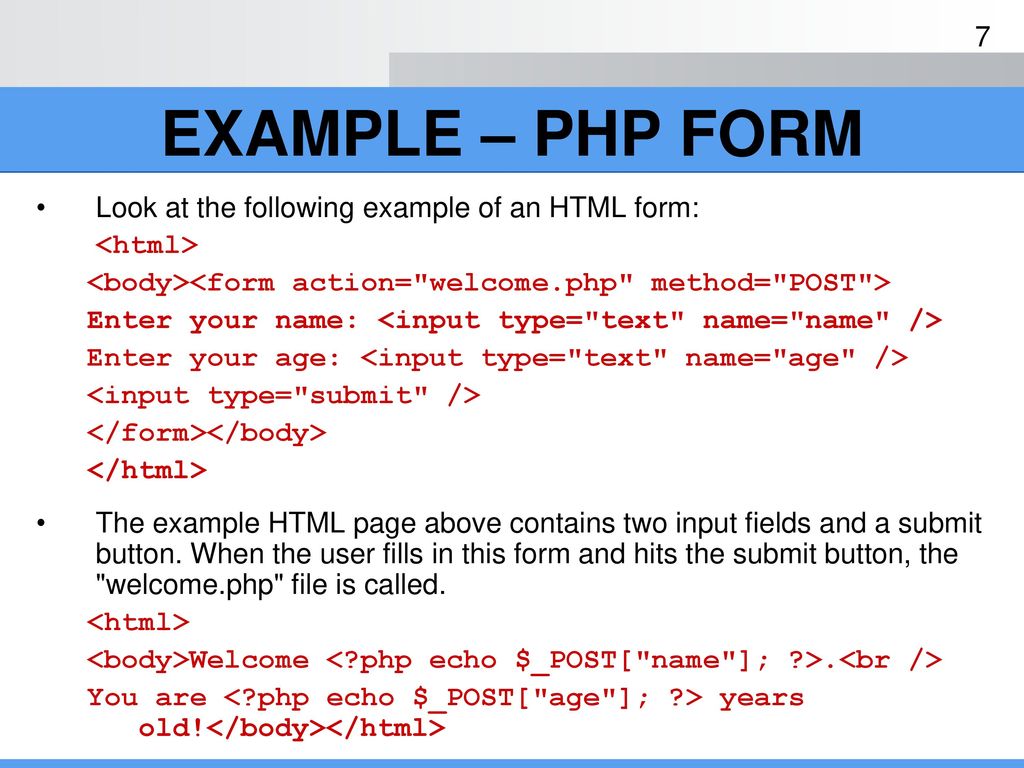 7

EXAMPLE – PHP FORM

• Look at the following example of an HTML form:

<html>
<body><form action="welcome.php" method="POST">
Enter your name: <input type="text" name="name" />
Enter your age: <input type="text" name="age" />
<input type="submit" />
</form></body>
</html>

• The example HTML page above contains two input fields and a submit button. When the user fills in this form and hits the submit button, the "welcome.php" file is called.

<html>
<body>Welcome <?php echo $_POST["name"]; ?>.<br />
You are <?php echo $_POST["age"]; ?> years old!</body></html>